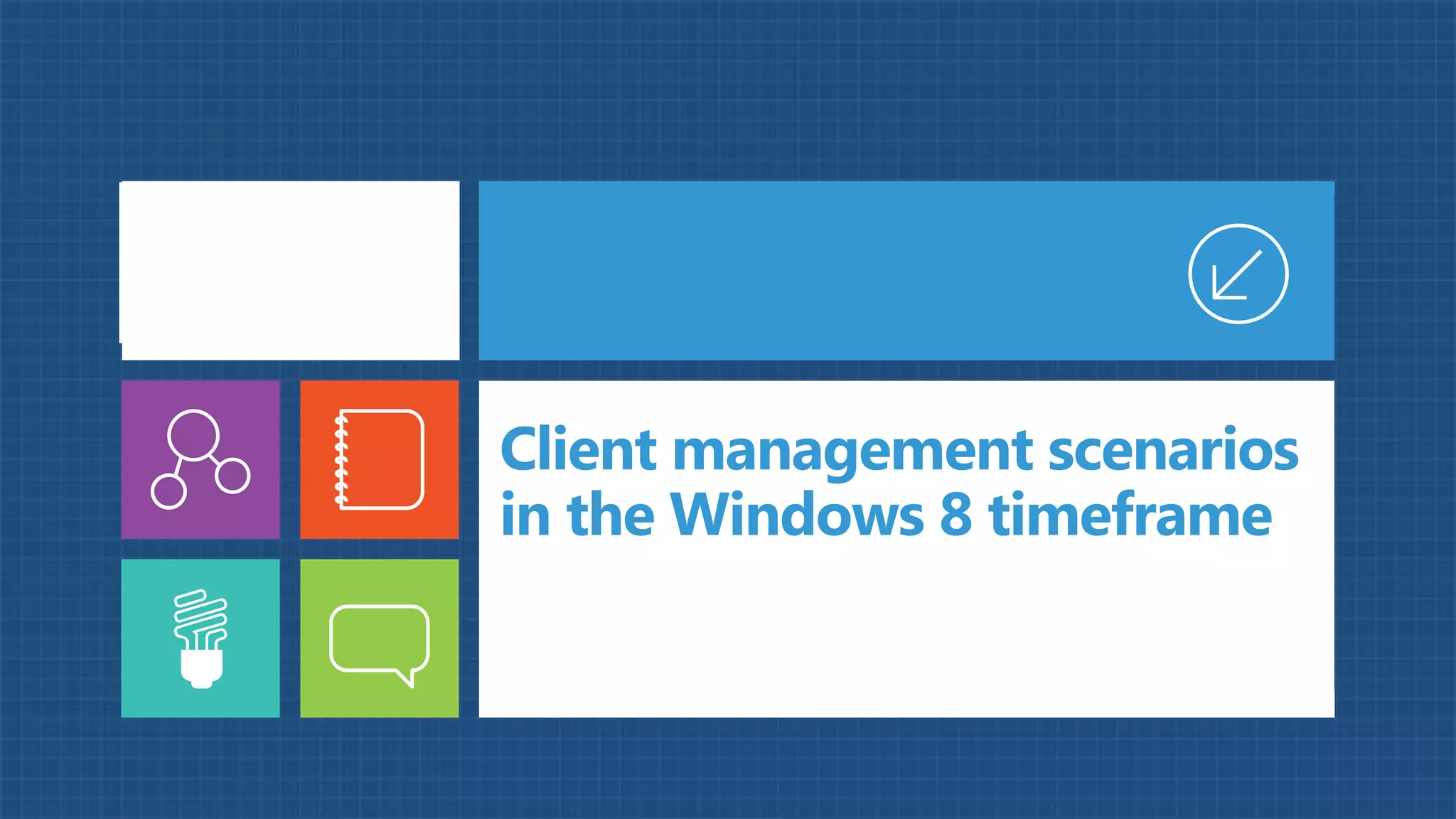 Client management scenarios in the Windows 8 timeframe